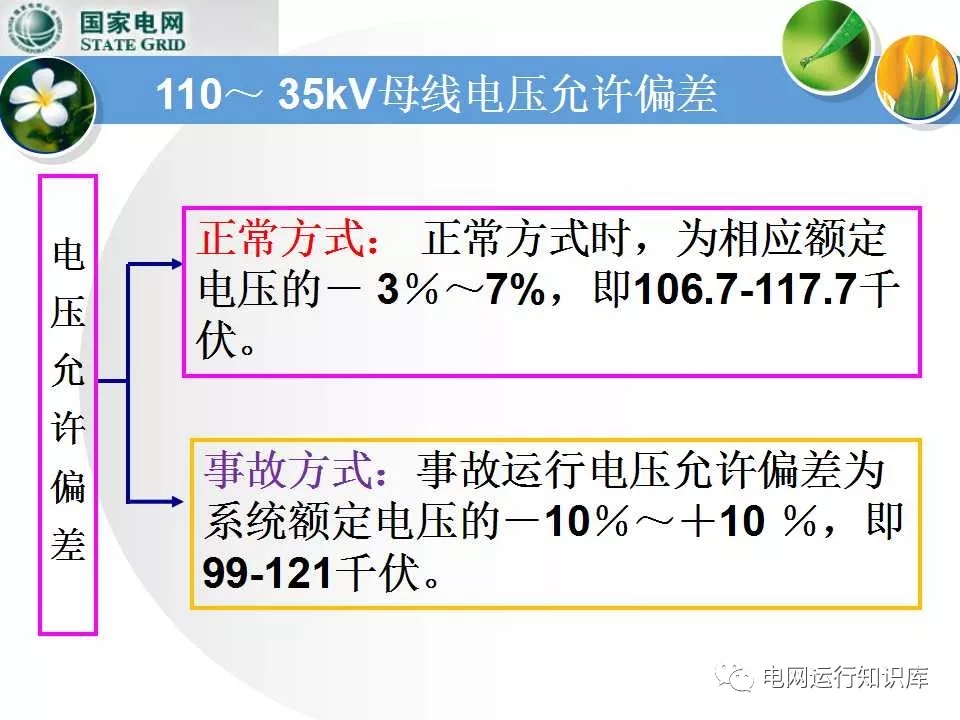 国家电网
STATE GRID

110～ 35kV母线电压允许偏差

电压允许偏差

正常方式： 正常方式时，为相应额定电压的－ 3％～7%，即106.7-117.7千伏。

事故方式：事故运行电压允许偏差为系统额定电压的－10％～＋10 ％，即99-121千伏。

电网运行知识库